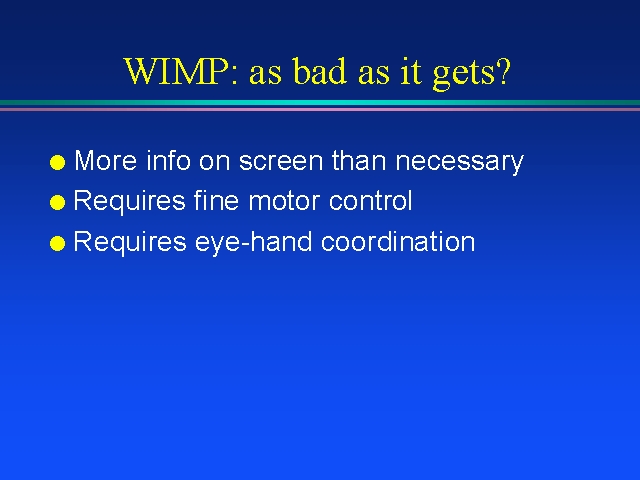 WIMP: as bad as it gets?

- More info on screen than necessary
- Requires fine motor control
- Requires eye-hand coordination